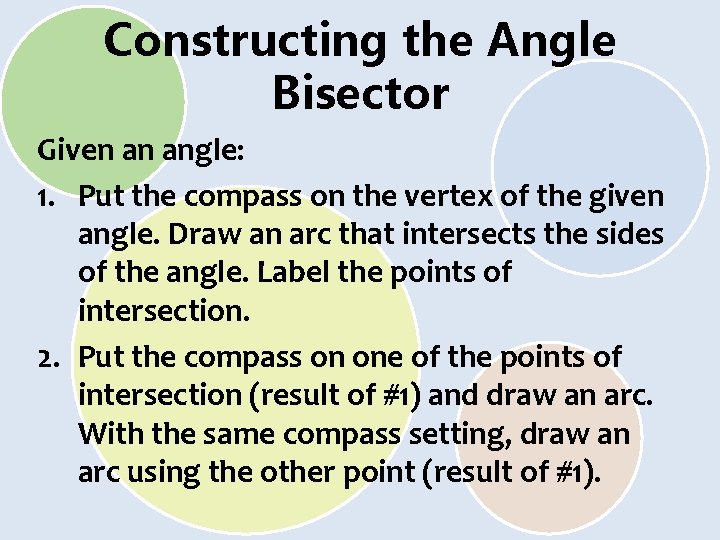 Constructing the Angle Bisector

Given an angle:

1. Put the compass on the vertex of the given angle. Draw an arc that intersects the sides of the angle. Label the points of intersection.

2. Put the compass on one of the points of intersection (result of #1) and draw an arc. With the same compass setting, draw an arc using the other point (result of #1).